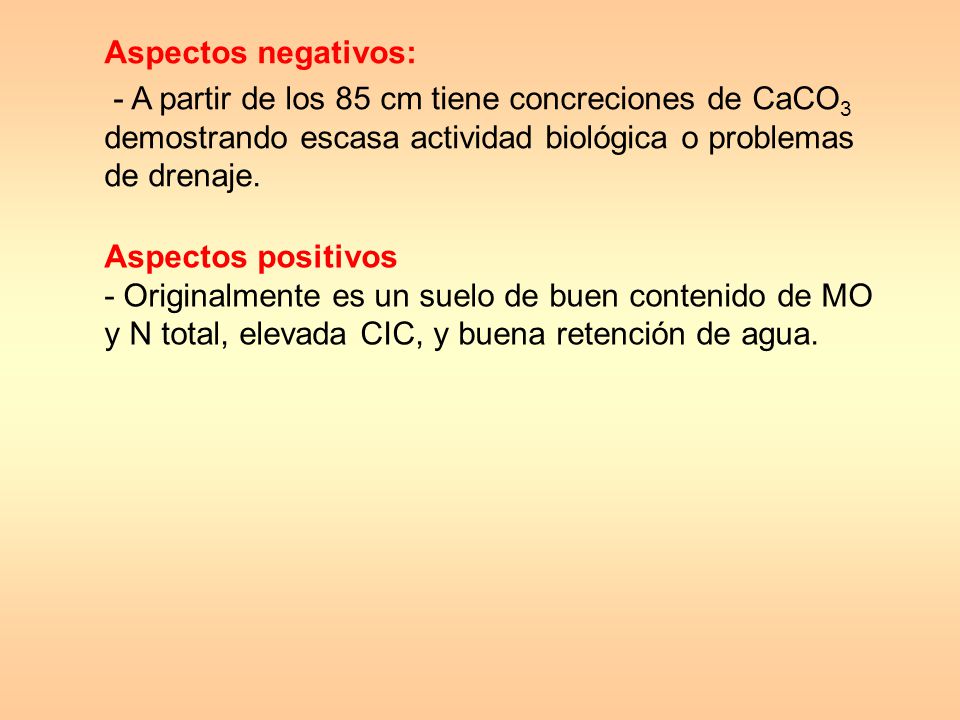 Aspectos negativos:

- A partir de los 85 cm tiene concreciones de $CaCO_3$ demostrando escasa actividad biológica o problemas de drenaje.

Aspectos positivos
- Originalmente es un suelo de buen contenido de MO y N total, elevada CIC, y buena retención de agua.